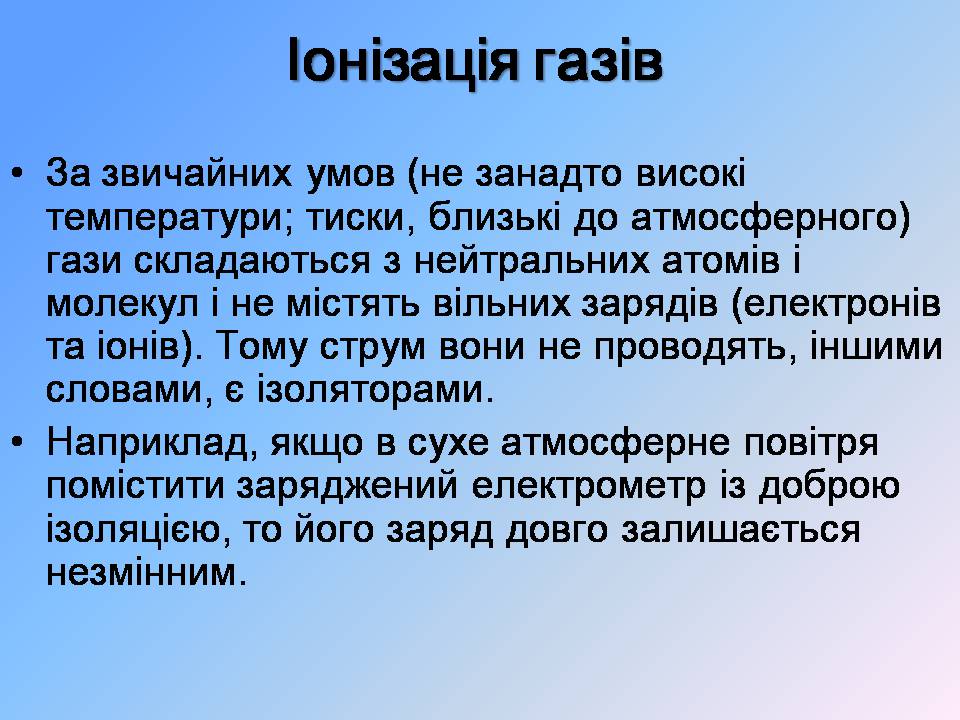 Іонізація газів

• За звичайних умов (не занадто високі температури; тиски, близькі до атмосферного) гази складаються з нейтральних атомів і молекул і не містять вільних зарядів (електронів та іонів). Тому струм вони не проводять, іншими словами, є ізоляторами.

• Наприклад, якщо в сухе атмосферне повітря помістити заряджений електрометр із доброю ізоляцією, то його заряд довго залишається незмінним.